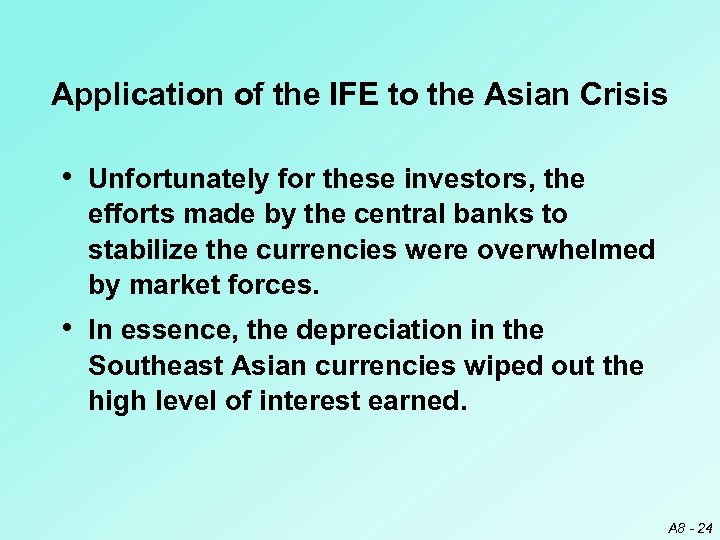 Application of the IFE to the Asian Crisis

• Unfortunately for these investors, the efforts made by the central banks to stabilize the currencies were overwhelmed by market forces.

• In essence, the depreciation in the Southeast Asian currencies wiped out the high level of interest earned.

A8 - 24